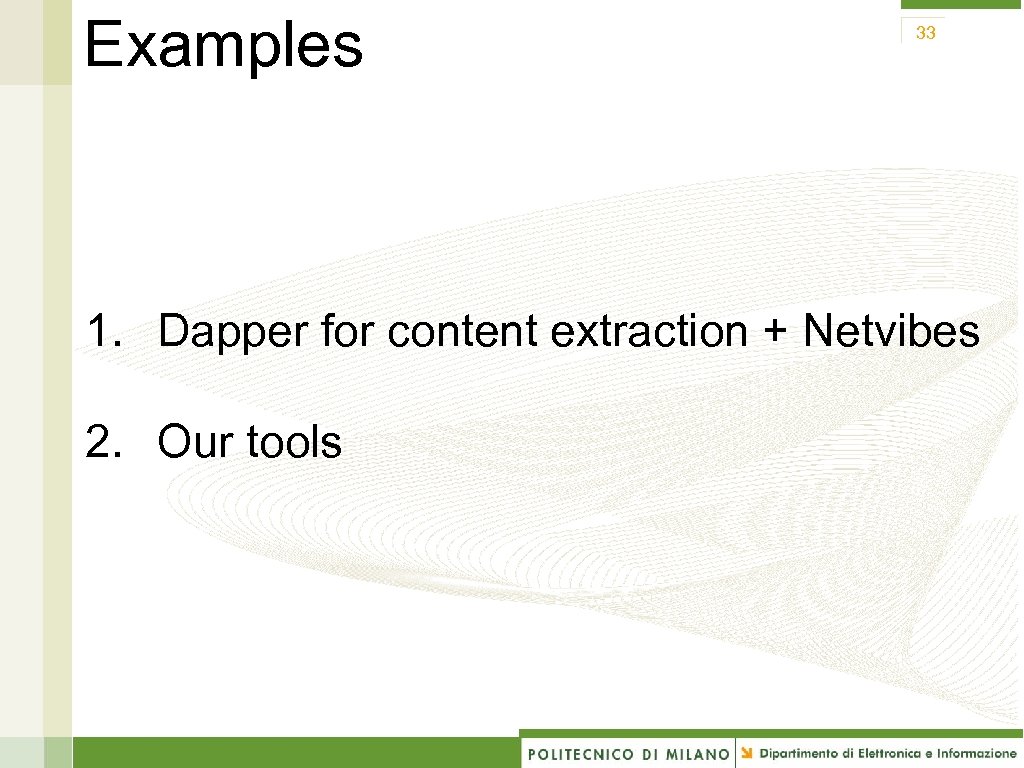 Examples

33

1. Dapper for content extraction + Netvibes

2. Our tools

POLITECNICO DI MILANO Dipartimento di Elettronica e Informazione